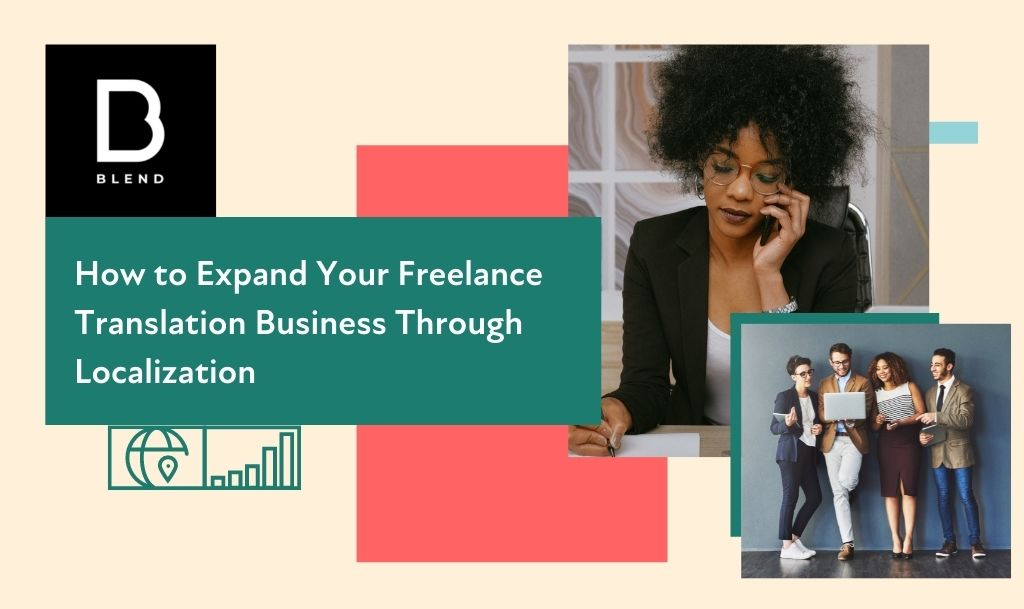 B
BLEND

How to Expand Your Freelance Translation Business Through Localization